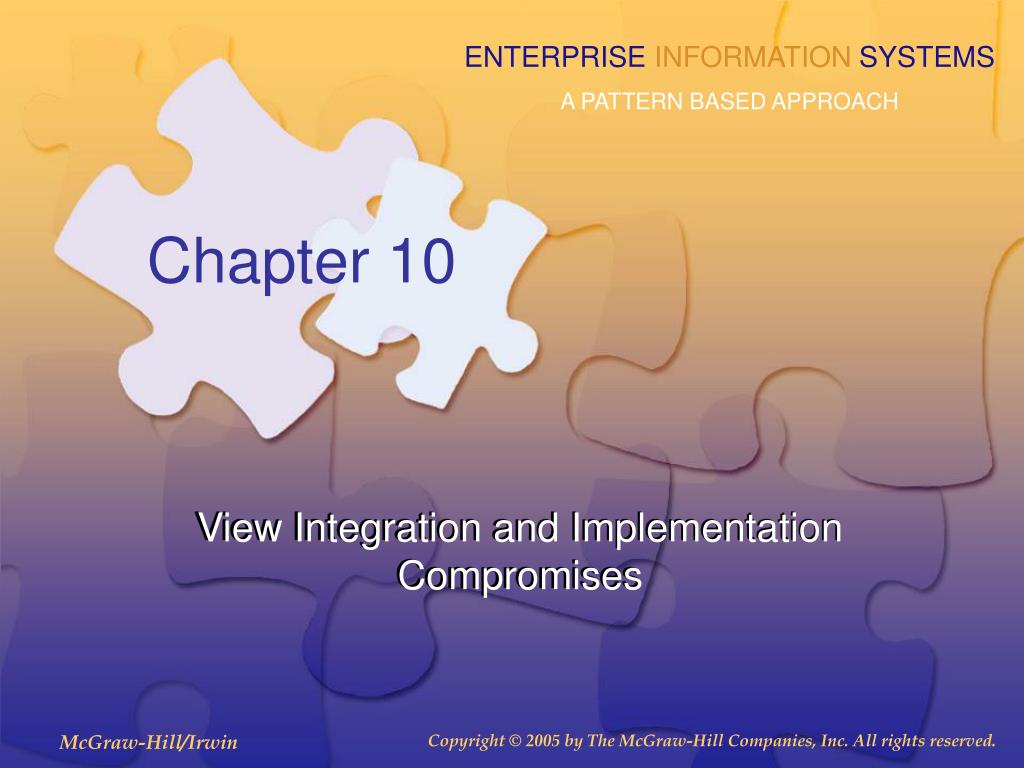 ENTERPRISE INFORMATION SYSTEMS
A PATTERN BASED APPROACH

Chapter 10

View Integration and Implementation Compromises

McGraw-Hill/Irwin

Copyright © 2005 by The McGraw-Hill Companies, Inc. All rights reserved.